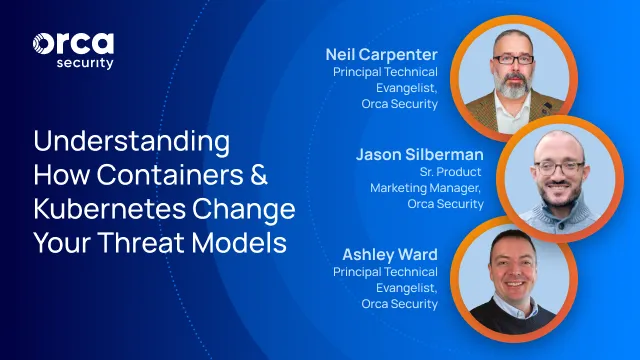 orca security

Understanding How Containers & Kubernetes Change Your Threat Models

Neil Carpenter
Principal Technical Evangelist, Orca Security

Jason Silberman
Sr. Product Marketing Manager, Orca Security

Ashley Ward
Principal Technical Evangelist, Orca Security